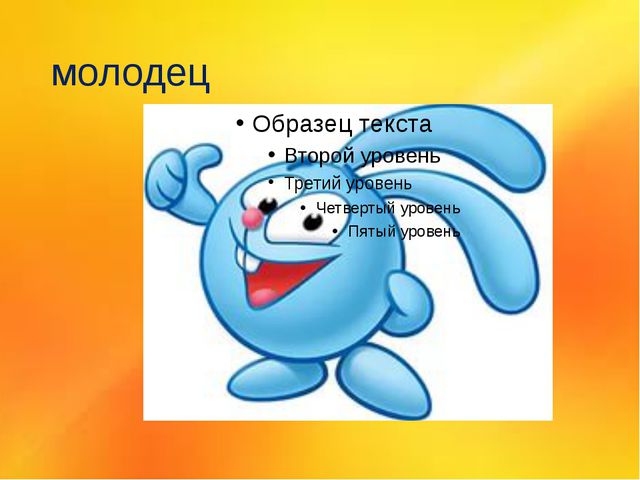 молодец

• Образец текста
• Второй уровень
• Третий уровень
• Четвертый уровень
• Пятый уровень